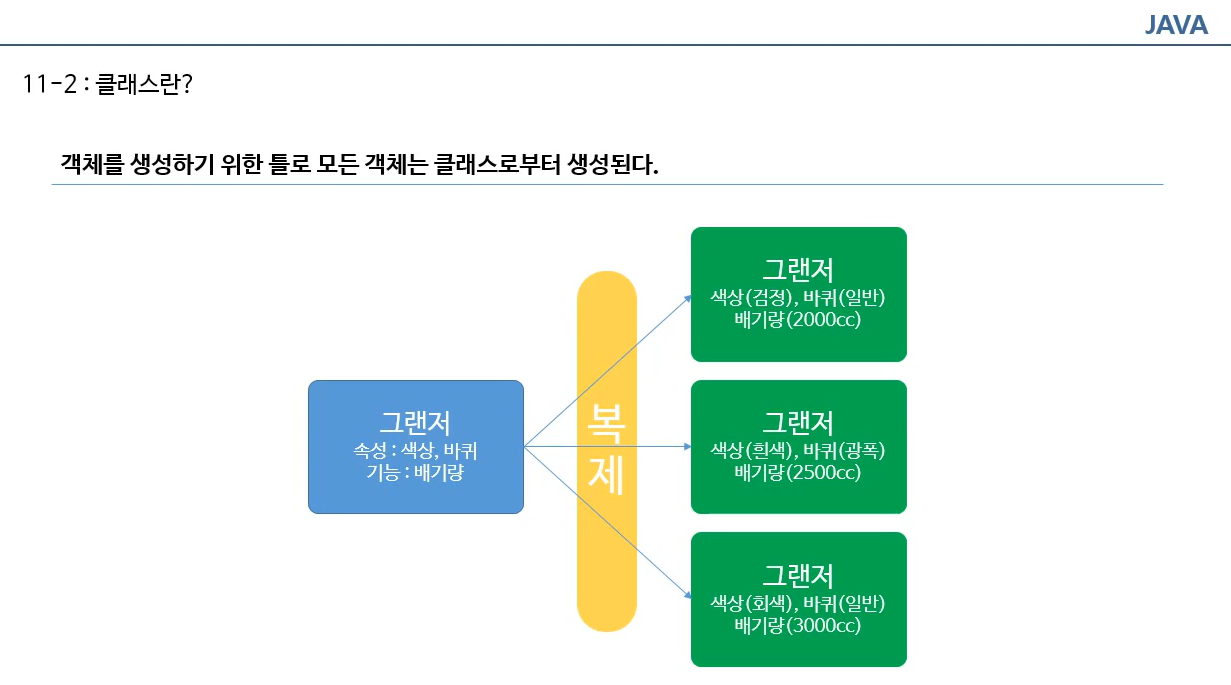 JAVA

11-2 : 클래스란?

객체를 생성하기 위한 틀로 모든 객체는 클래스로부터 생성된다.

그랜저
속성 : 색상, 바퀴
기능 : 배기량

복제

그랜저
색상(검정), 바퀴(일반)
배기량(2000cc)

그랜저
색상(흰색), 바퀴(광폭)
배기량(2500cc)

그랜저
색상(회색), 바퀴(일반)
배기량(3000cc)